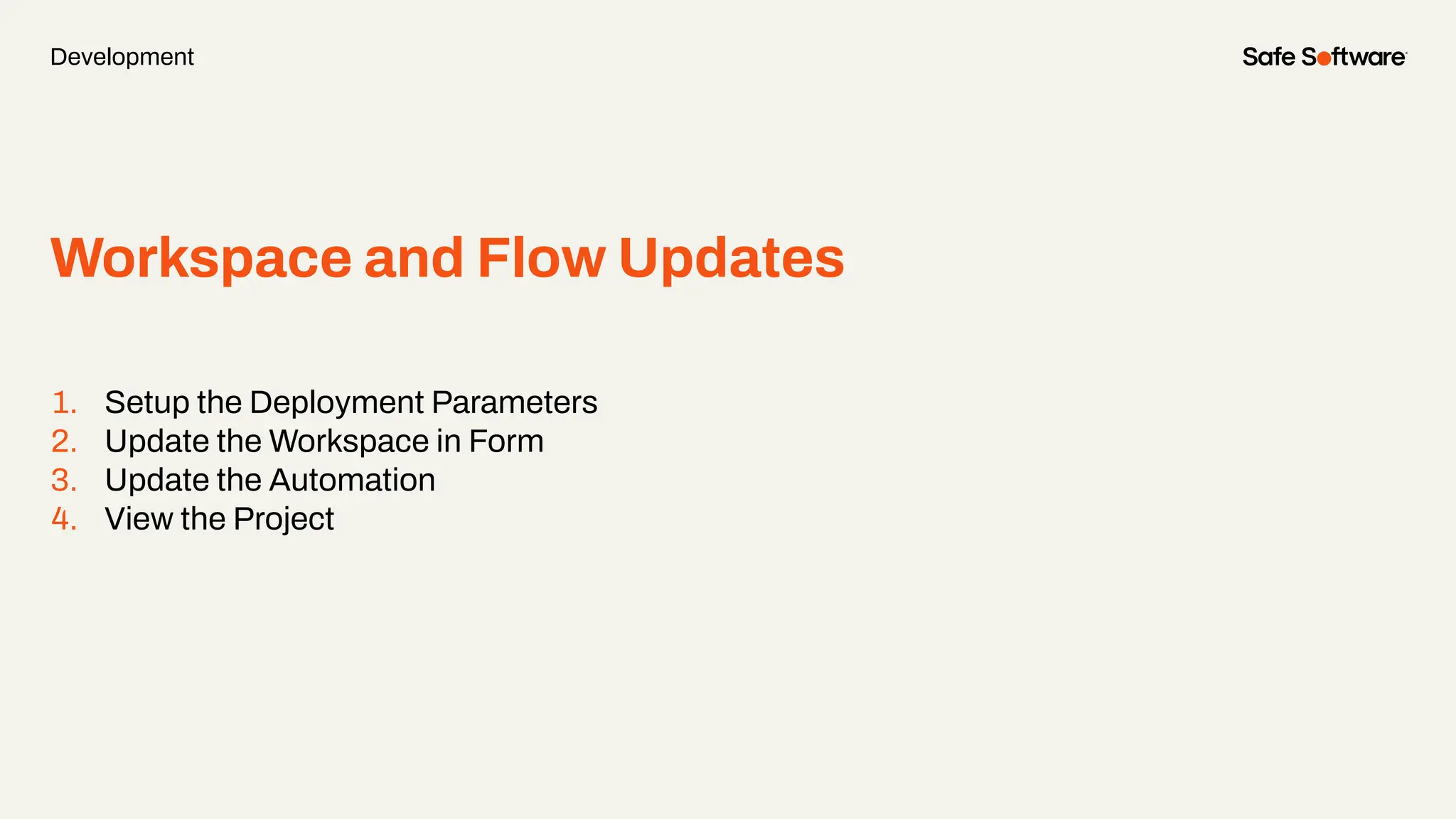 Development

Safe Software

Workspace and Flow Updates

1. Setup the Deployment Parameters
2. Update the Workspace in Form
3. Update the Automation
4. View the Project